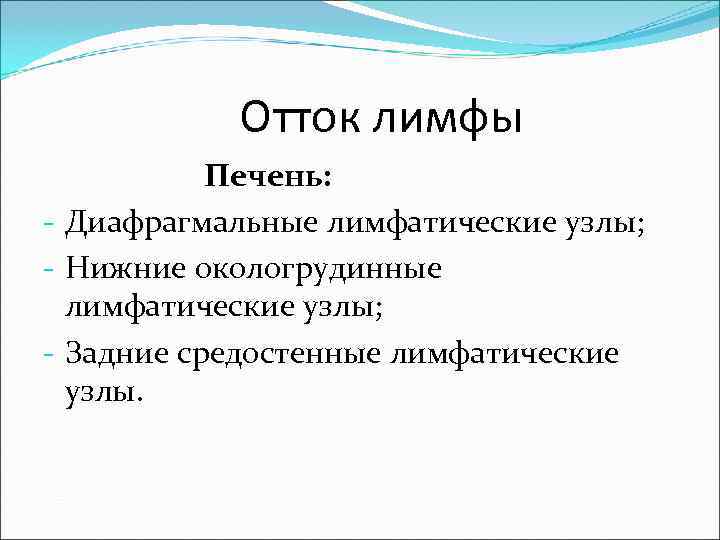 Отток лимфы

Печень:

- Диафрагмальные лимфатические узлы;
- Нижние окологрудинные лимфатические узлы;
- Задние средостенные лимфатические узлы.